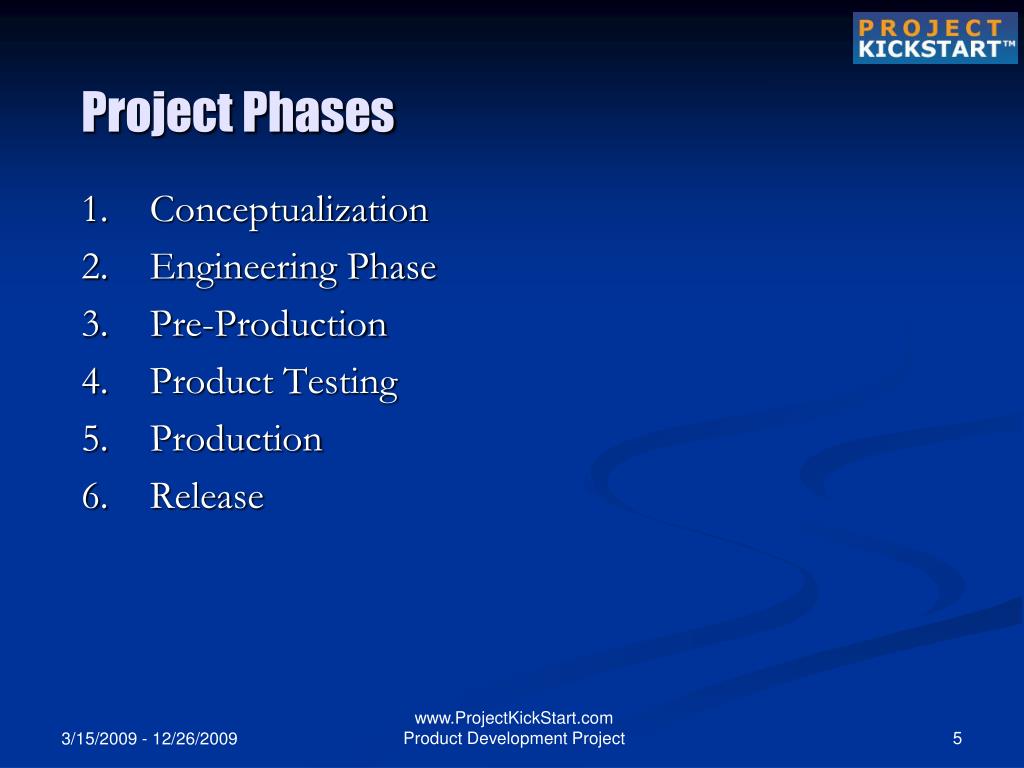 PROJECT KICKSTART™

Project Phases

1. Conceptualization
2. Engineering Phase
3. Pre-Production
4. Product Testing
5. Production
6. Release

3/15/2009 - 12/26/2009

www.ProjectKickStart.com
Product Development Project

5